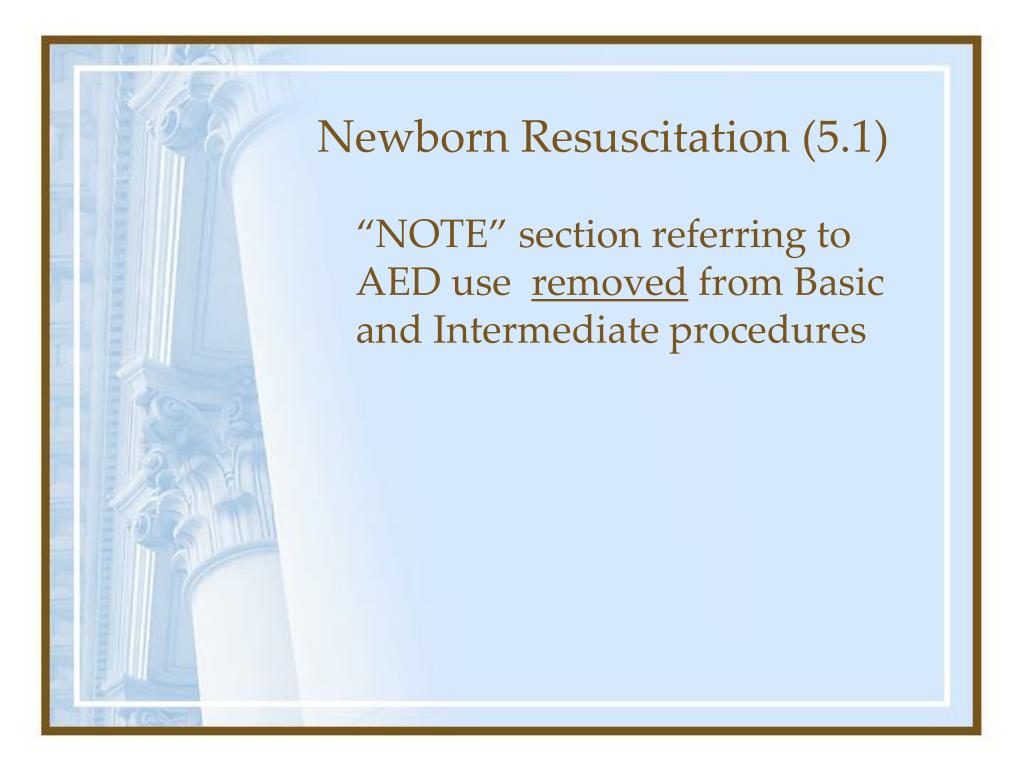 Newborn Resuscitation (5.1)

“NOTE” section referring to AED use removed from Basic and Intermediate procedures